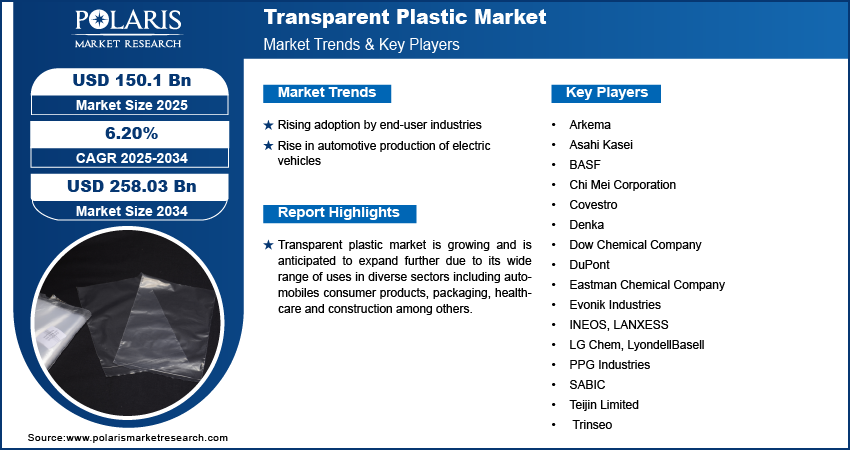 POLARIS
MARKET RESEARCH

Transparent Plastic Market
Market Trends & Key Players

USD 150.1 Bn
Market Size 2025

6.20%
CAGR 2025-2034

USD 258.03 Bn
Market Size 2034

Market Trends

★ Rising adoption by end-user industries
★ Rise in automotive production of electric vehicles

Report Highlights

★ Transparent plastic market is growing and is anticipated to expand further due to its wide range of uses in diverse sectors including automobiles consumer products, packaging, healthcare and construction among others.

Key Players

• Arkema
• Asahi Kasei
• BASF
• Chi Mei Corporation
• Covestro
• Denka
• Dow Chemical Company
• DuPont
• Eastman Chemical Company
• Evonik Industries
• INEOS, LANXESS
• LG Chem, LyondellBasell
• PPG Industries
• SABIC
• Teijin Limited
• Trinseo

Source:www.polarismarketresearch.com